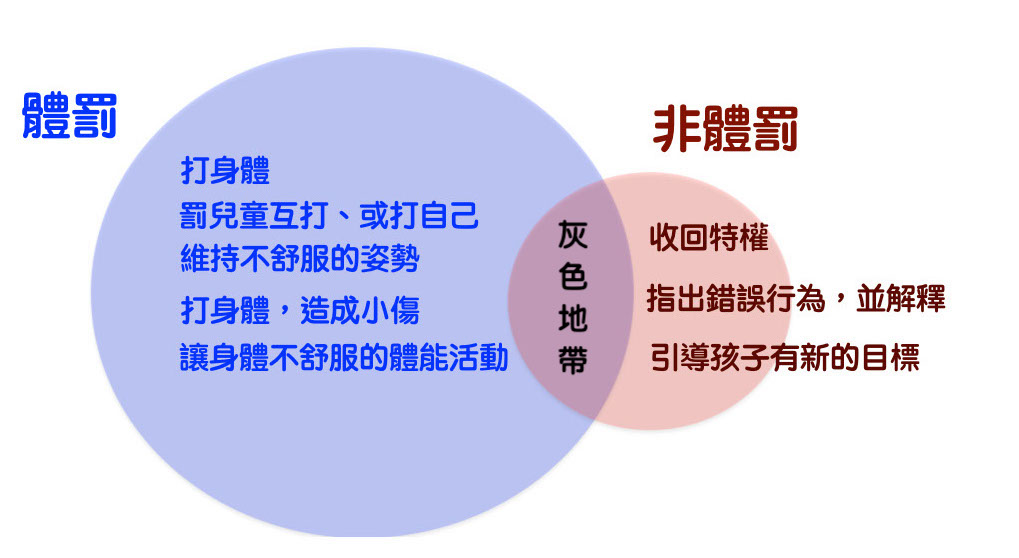 體罰

打身體
罰兒童互打、或打自己
維持不舒服的姿勢
打身體，造成小傷
讓身體不舒服的體能活動

灰色地帶

非體罰

收回特權
指出錯誤行為，並解釋
引導孩子有新的目標